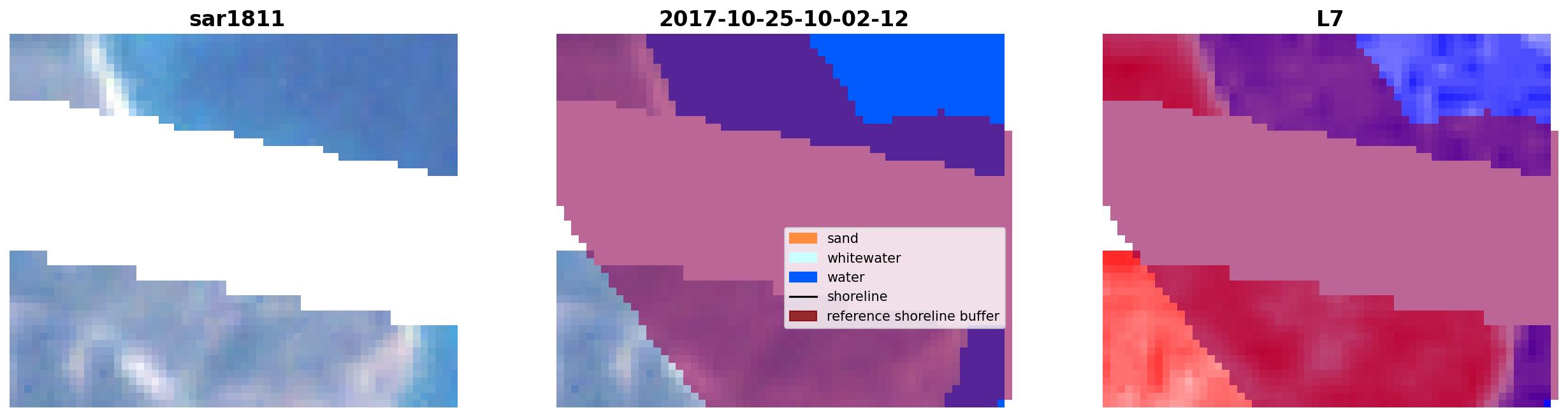 sar1811

2017-10-25-10-02-12

sand
whitewater
water
shoreline
reference shoreline buffer

L7